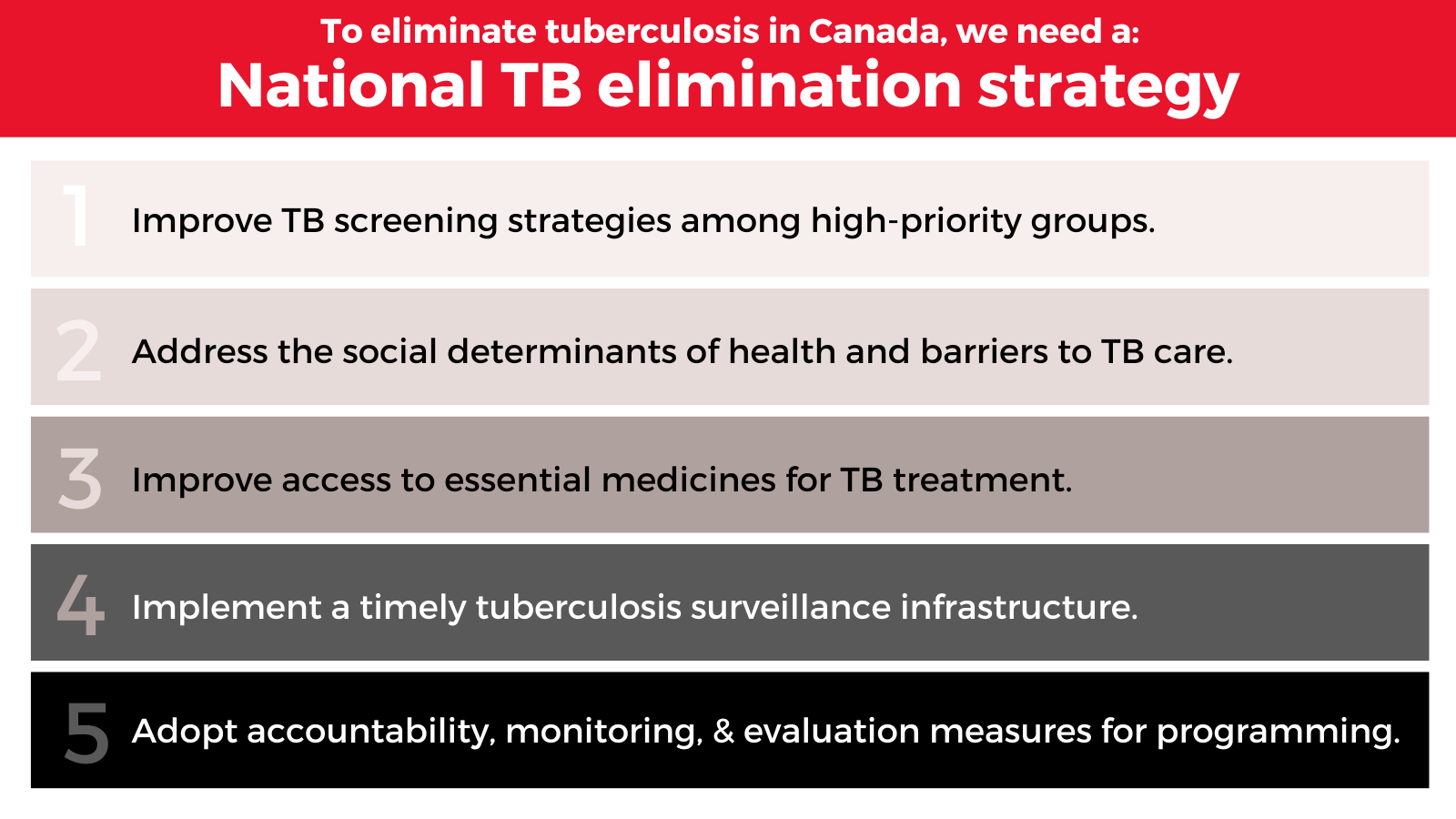 To eliminate tuberculosis in Canada, we need a:
National TB elimination strategy

1 Improve TB screening strategies among high-priority groups.

2 Address the social determinants of health and barriers to TB care.

3 Improve access to essential medicines for TB treatment.

4 Implement a timely tuberculosis surveillance infrastructure.

5 Adopt accountability, monitoring, & evaluation measures for programming.